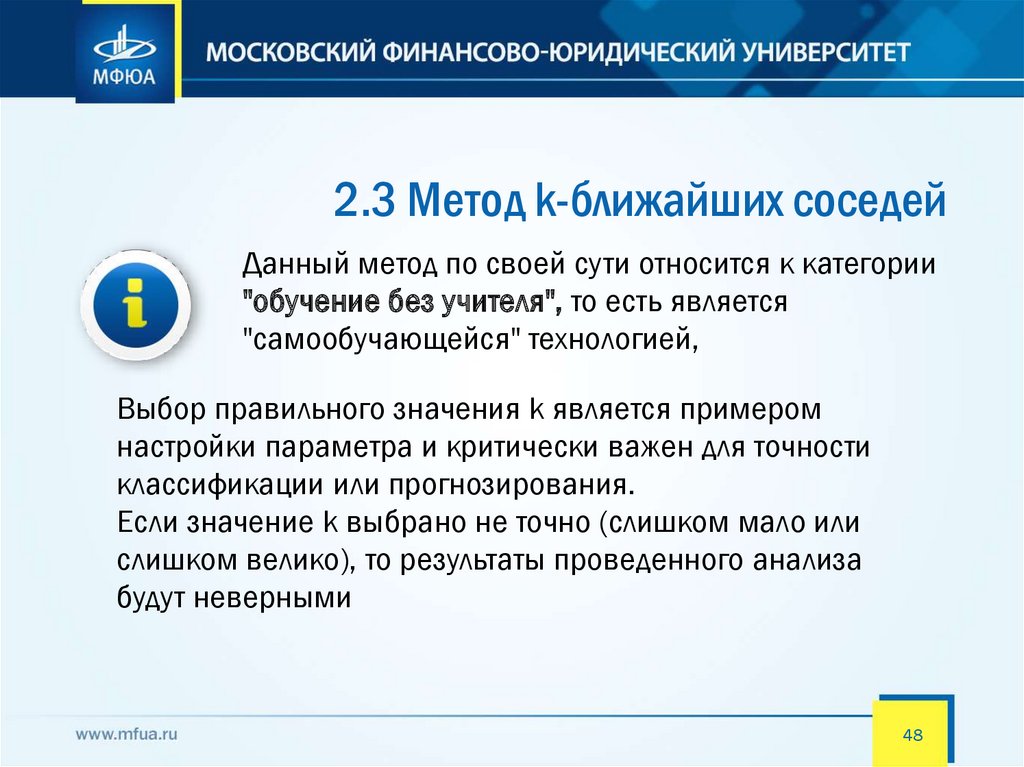 МФЮА

МОСКОВСКИЙ ФИНАНСОВО-ЮРИДИЧЕСКИЙ УНИВЕРСИТЕТ

2.3 Метод k-ближайших соседей

Данный метод по своей сути относится к категории "обучение без учителя", то есть является "самообучающейся" технологией,

Выбор правильного значения k является примером настройки параметра и критически важен для точности классификации или прогнозирования.
Если значение k выбрано не точно (слишком мало или слишком велико), то результаты проведенного анализа будут неверными

www.mfua.ru

48